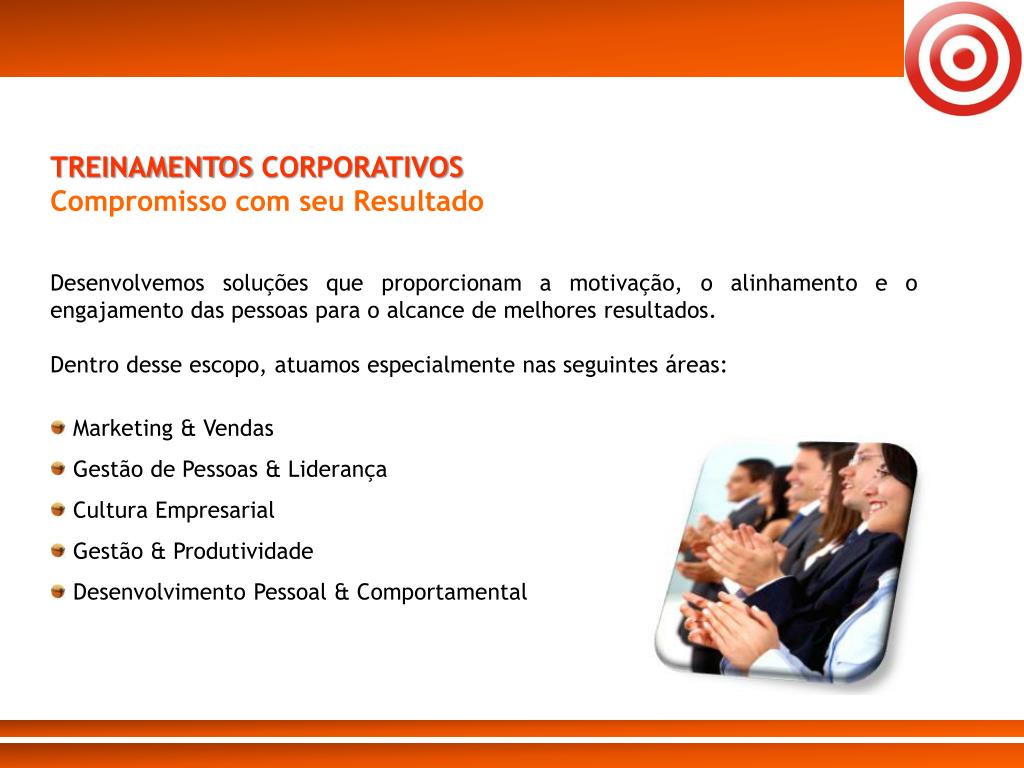 TREINAMENTOS CORPORATIVOS
Compromisso com seu Resultado

Desenvolvemos soluções que proporcionam a motivação, o alinhamento e o engajamento das pessoas para o alcance de melhores resultados.

Dentro desse escopo, atuamos especialmente nas seguintes áreas:

Marketing & Vendas
Gestão de Pessoas & Liderança
Cultura Empresarial
Gestão & Produtividade
Desenvolvimento Pessoal & Comportamental